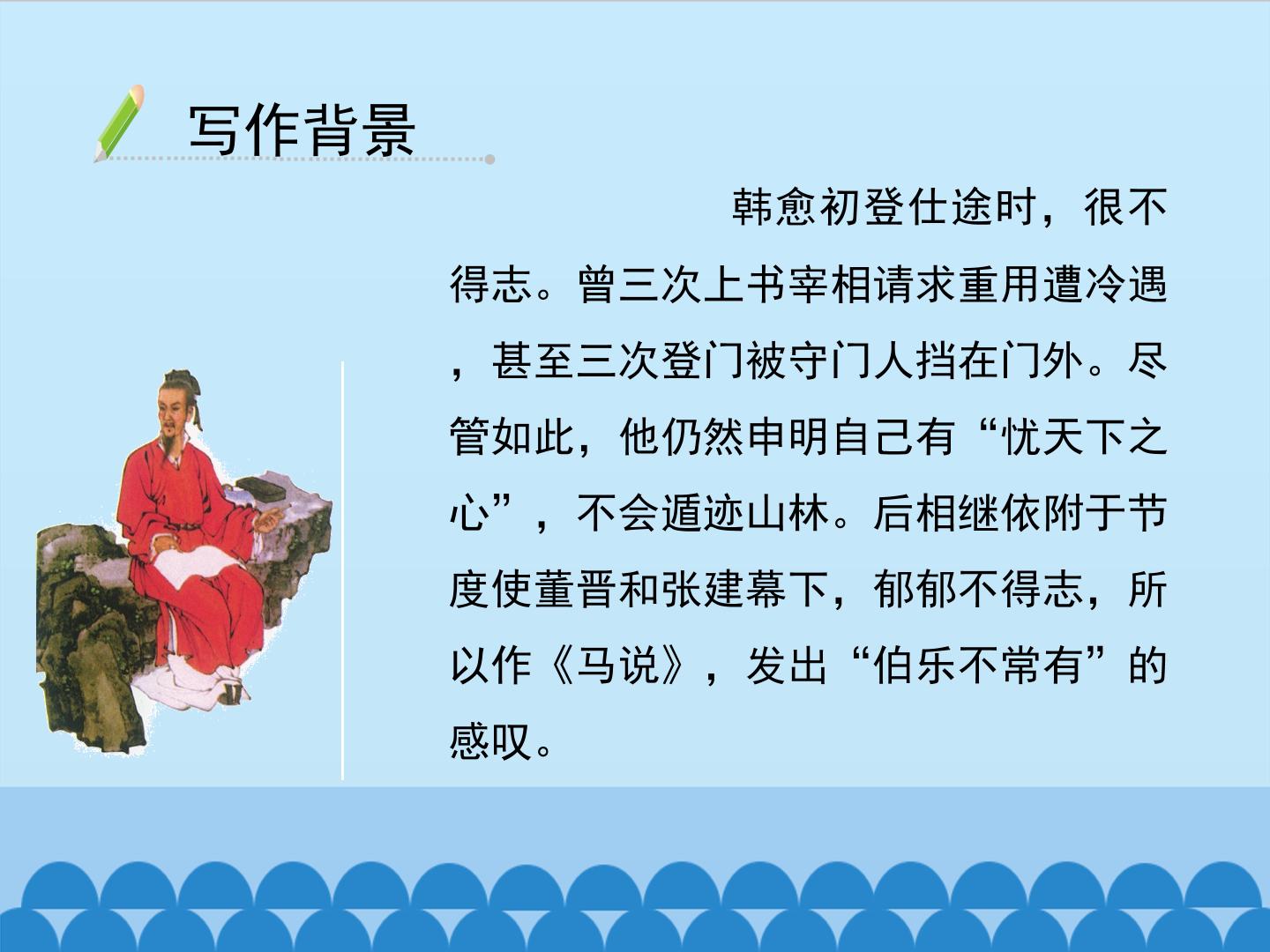 写作背景

韩愈初登仕途时，很不得志。曾三次上书宰相请求重用遭冷遇，甚至三次登门被守门人挡在门外。尽管如此，他仍然申明自己有“忧天下之心”，不会遁迹山林。后相继依附于节度使董晋和张建幕下，郁郁不得志，所以作《马说》，发出“伯乐不常有”的感叹。